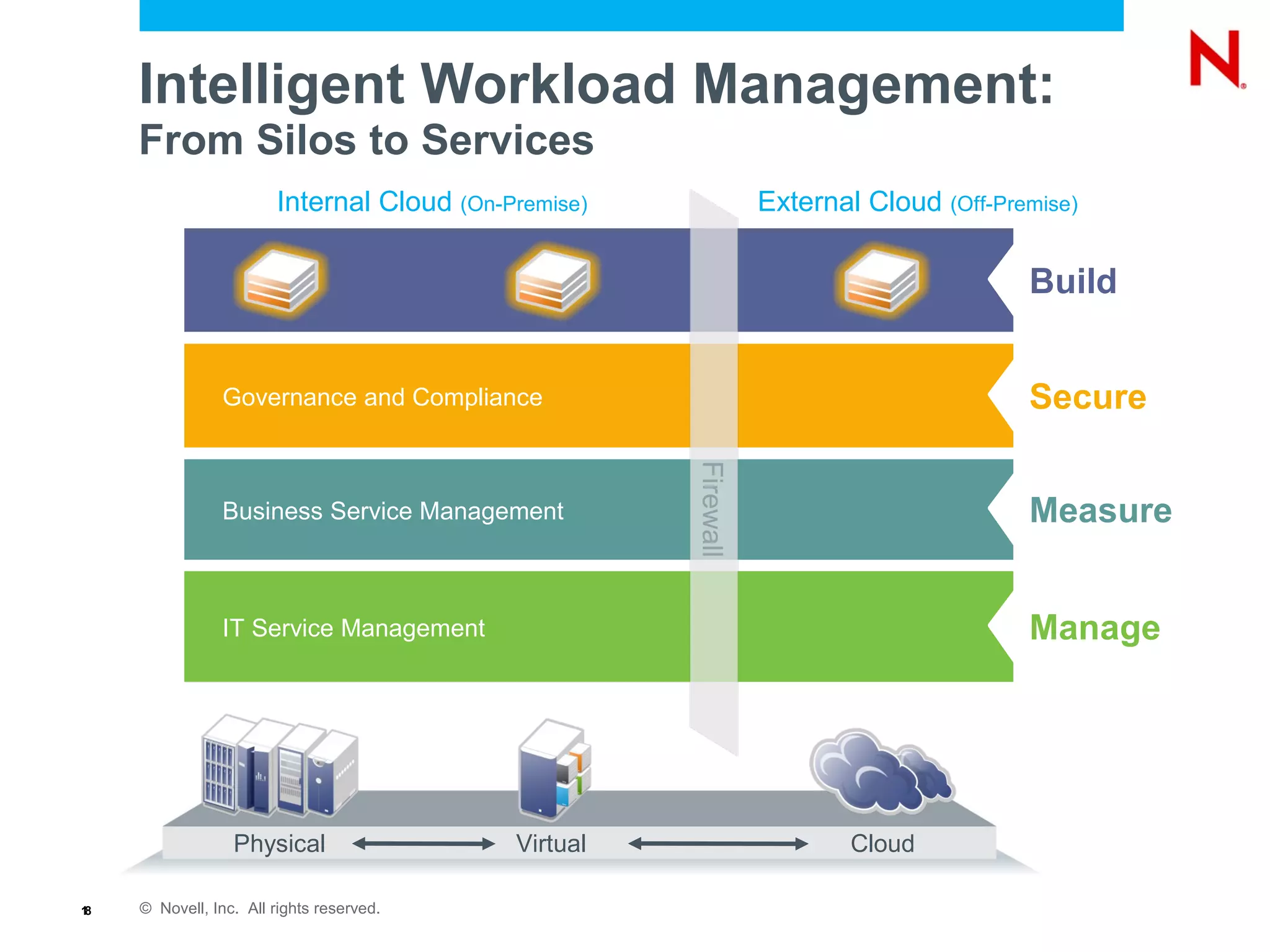 N

Intelligent Workload Management:
From Silos to Services

Internal Cloud (On-Premise)

External Cloud (Off-Premise)

Build

Governance and Compliance

Secure

Business Service Management

Firewall

Measure

IT Service Management

Manage

Physical

Virtual

Cloud

18

© Novell, Inc. All rights reserved.